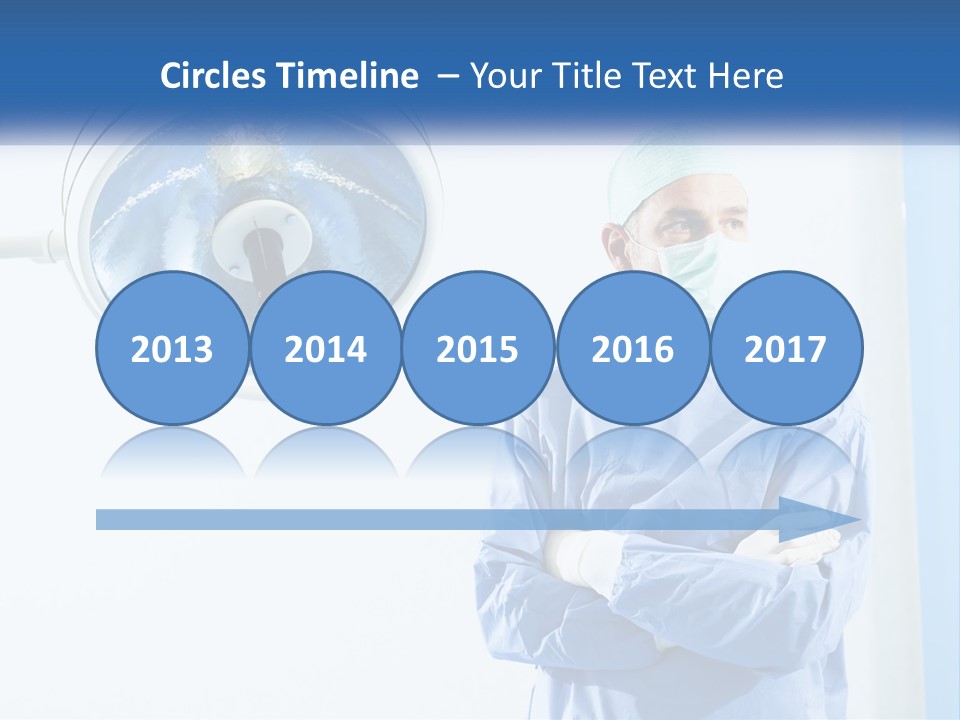 Circles Timeline – Your Title Text Here

2013 2014 2015 2016 2017